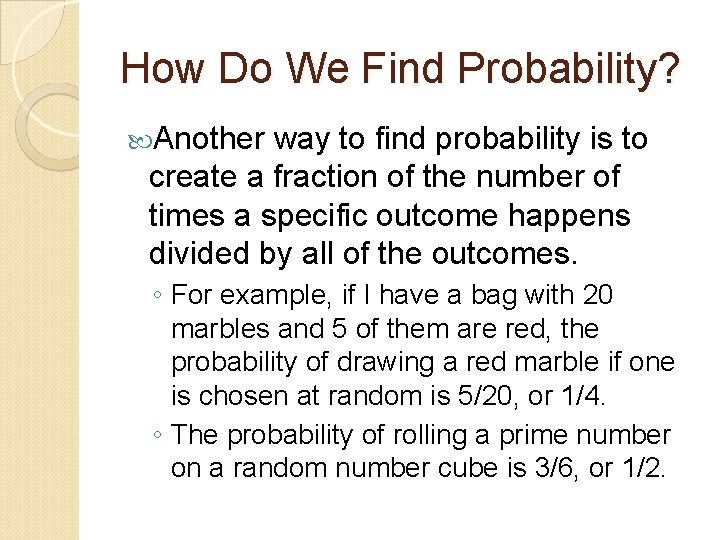 How Do We Find Probability?

Another way to find probability is to create a fraction of the number of times a specific outcome happens divided by all of the outcomes.

◦ For example, if I have a bag with 20 marbles and 5 of them are red, the probability of drawing a red marble if one is chosen at random is 5/20, or 1/4.

◦ The probability of rolling a prime number on a random number cube is 3/6, or 1/2.